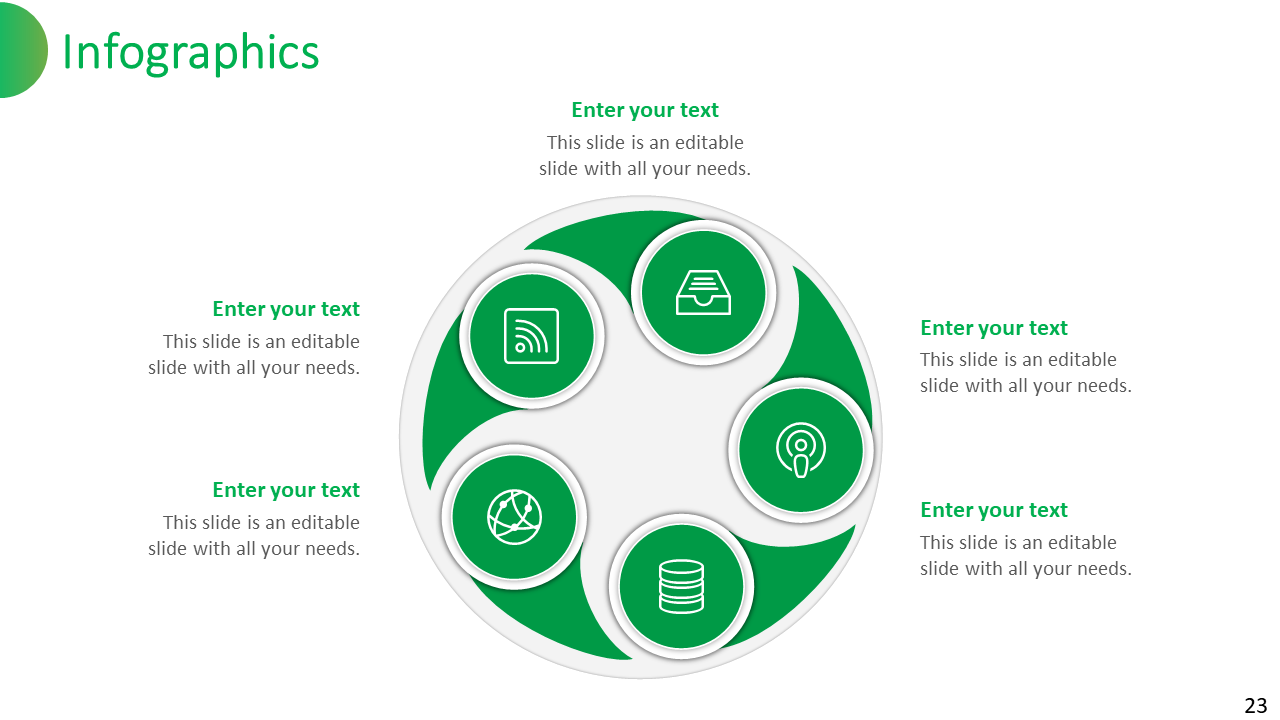 Infographics

Enter your text
This slide is an editable slide with all your needs.

Enter your text
This slide is an editable slide with all your needs.

Enter your text
This slide is an editable slide with all your needs.

Enter your text
This slide is an editable slide with all your needs.

Enter your text
This slide is an editable slide with all your needs.

23